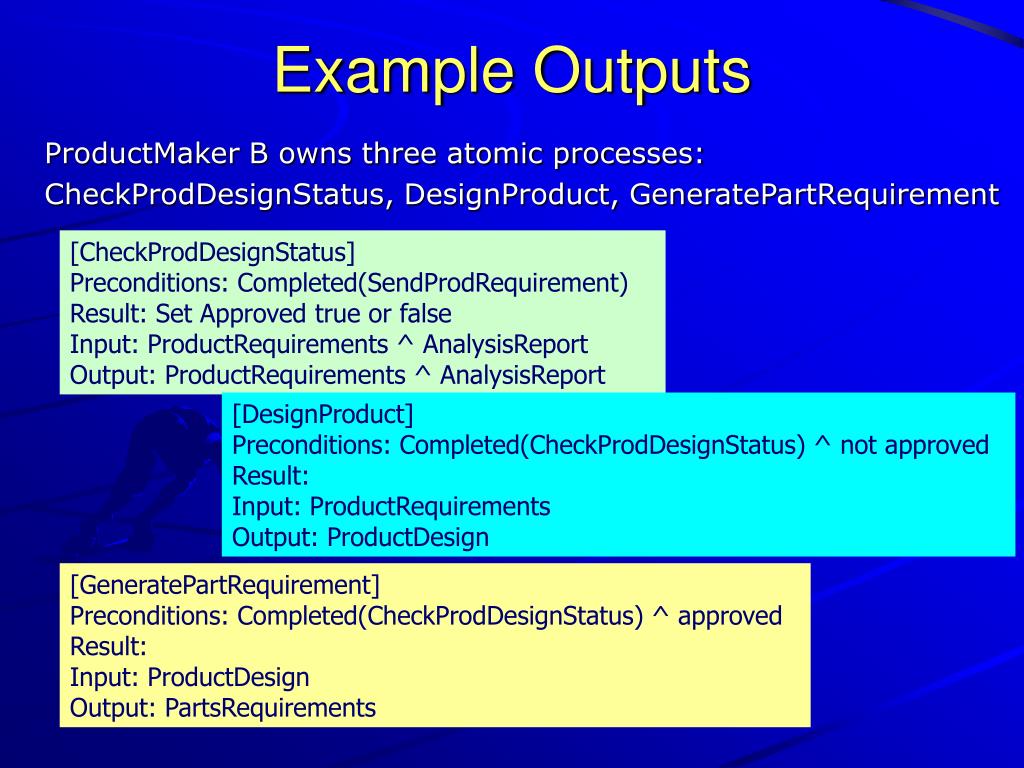 Example Outputs

ProductMaker B owns three atomic processes: CheckProdDesignStatus, DesignProduct, GeneratePartRequirement

[CheckProdDesignStatus]
Preconditions: Completed(SendProdRequirement)
Result: Set Approved true or false
Input: ProductRequirements ^ AnalysisReport
Output: ProductRequirements ^ AnalysisReport

[DesignProduct]
Preconditions: Completed(CheckProdDesignStatus) ^ not approved
Result:
Input: ProductRequirements
Output: ProductDesign

[GeneratePartRequirement]
Preconditions: Completed(CheckProdDesignStatus) ^ approved
Result:
Input: ProductDesign
Output: PartsRequirements